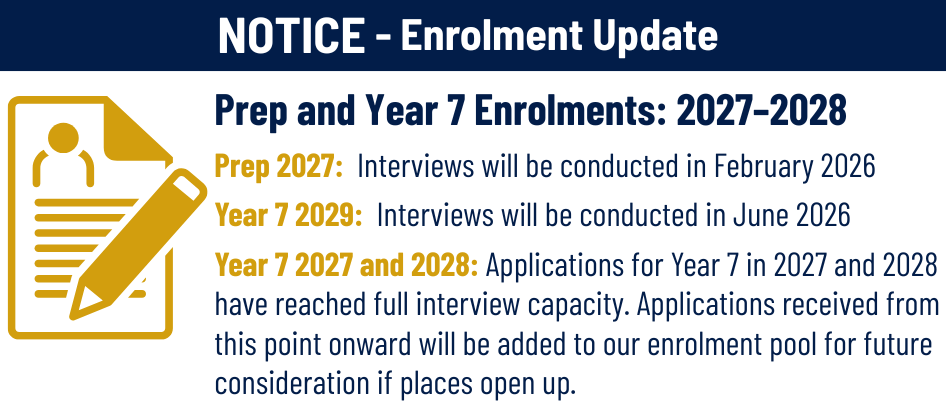 NOTICE - Enrolment Update

Prep and Year 7 Enrolments: 2027–2028

Prep 2027: Interviews will be conducted in February 2026

Year 7 2029: Interviews will be conducted in June 2026

Year 7 2027 and 2028: Applications for Year 7 in 2027 and 2028 have reached full interview capacity. Applications received from this point onward will be added to our enrolment pool for future consideration if places open up.